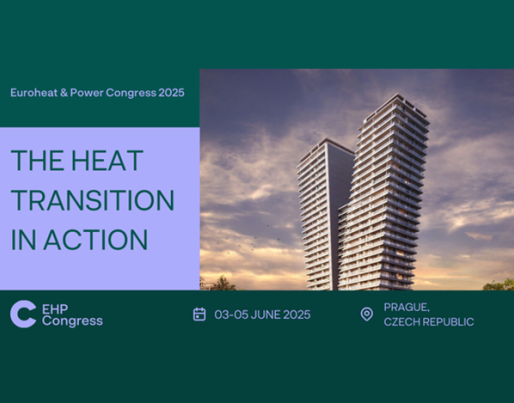 Euroheat & Power Congress 2025

THE HEAT TRANSITION IN ACTION

EHP Congress

03-05 JUNE 2025

PRAGUE, CZECH REPUBLIC